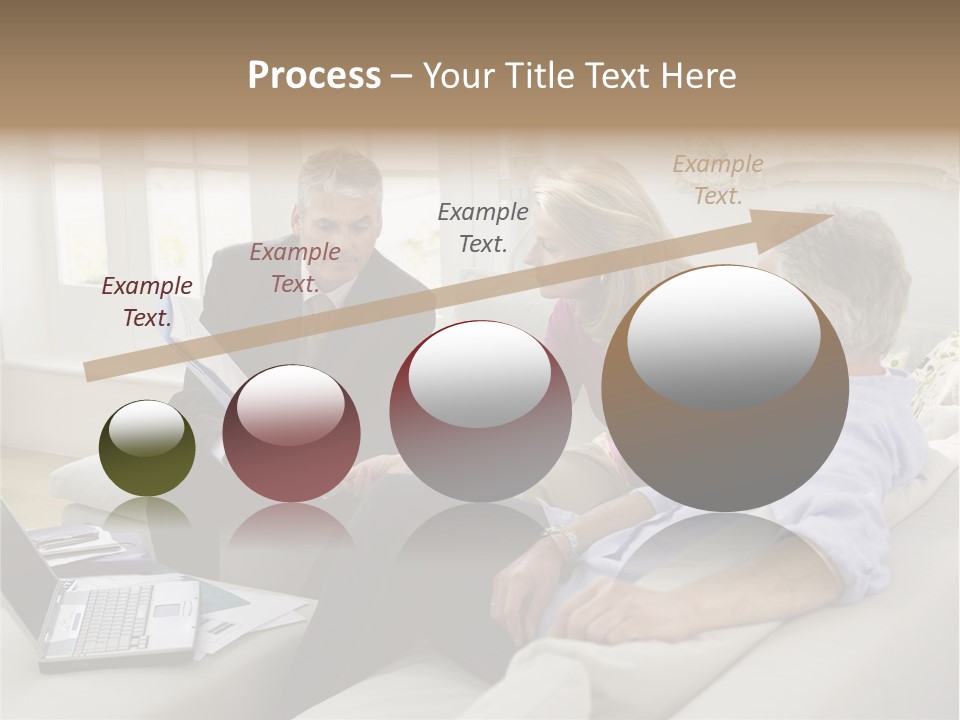 Process – Your Title Text Here

Example Text.

Example Text.

Example Text.

Example Text.